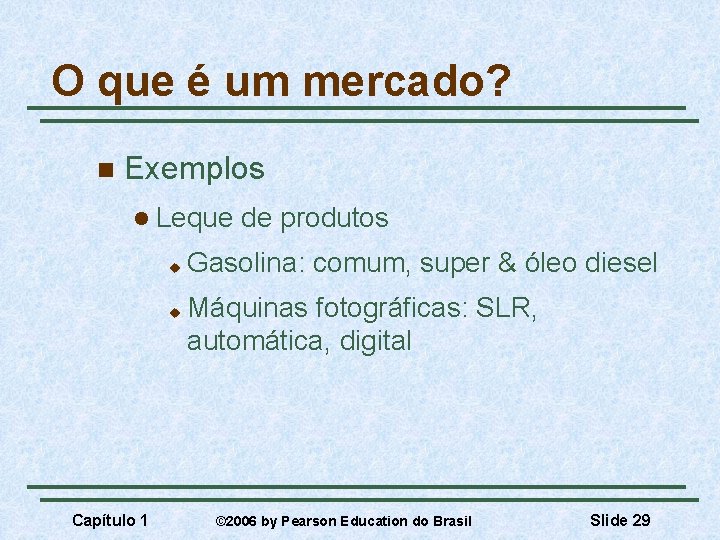 O que é um mercado?

Exemplos

Leque de produtos

Gasolina: comum, super & óleo diesel

Máquinas fotográficas: SLR, automática, digital

Capítulo 1 ©2006 by Pearson Education do Brasil Slide 29